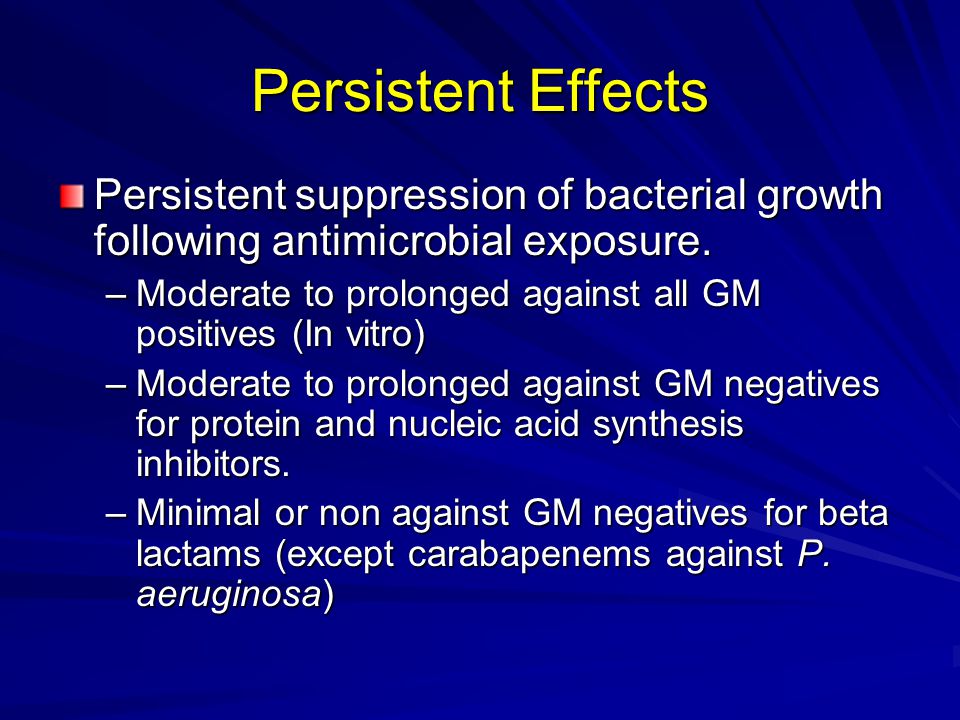 Persistent Effects

Persistent suppression of bacterial growth following antimicrobial exposure.

– Moderate to prolonged against all GM positives (In vitro)
– Moderate to prolonged against GM negatives for protein and nucleic acid synthesis inhibitors.
– Minimal or non against GM negatives for beta lactams (except carabapenems against P. aeruginosa)